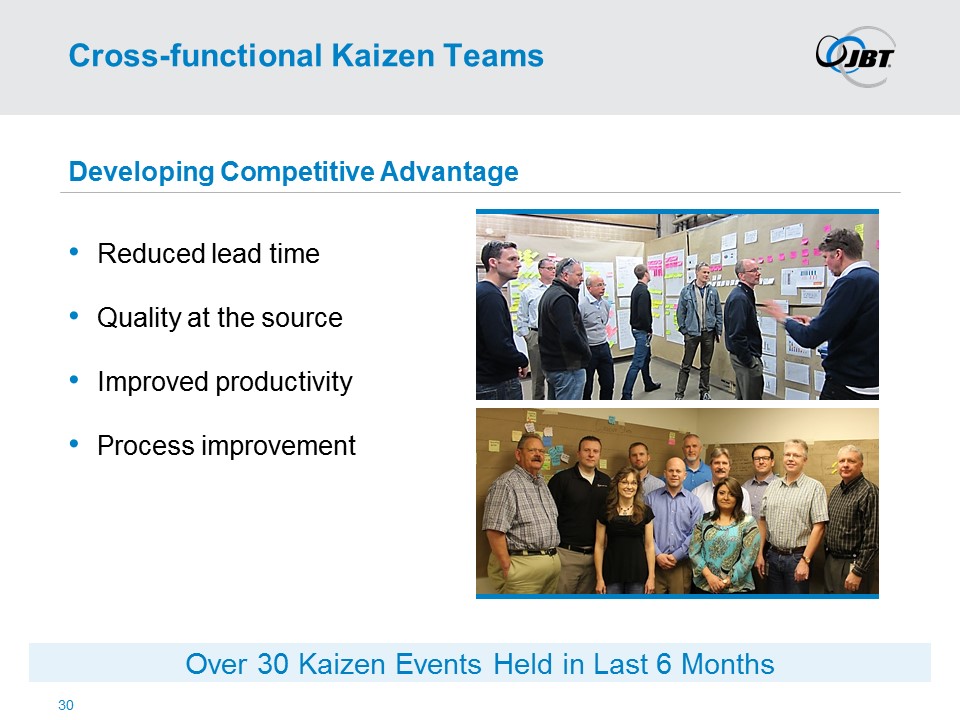 Cross-functional Kaizen Teams

JBT

Developing Competitive Advantage

• Reduced lead time

• Quality at the source

• Improved productivity

• Process improvement

Over 30 Kaizen Events Held in Last 6 Months

30